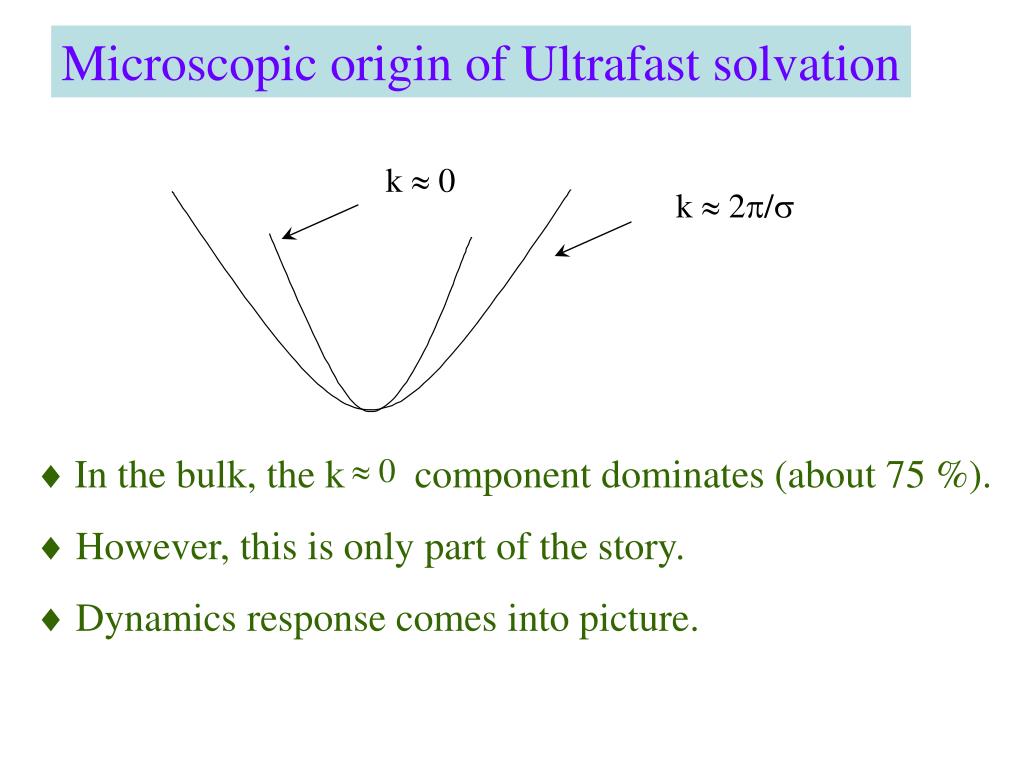 Microscopic origin of Ultrafast solvation

$k \approx 0$

$k \approx 2\pi/\sigma$

♦ In the bulk, the $k \approx 0$ component dominates (about 75 %).

♦ However, this is only part of the story.

♦ Dynamics response comes into picture.